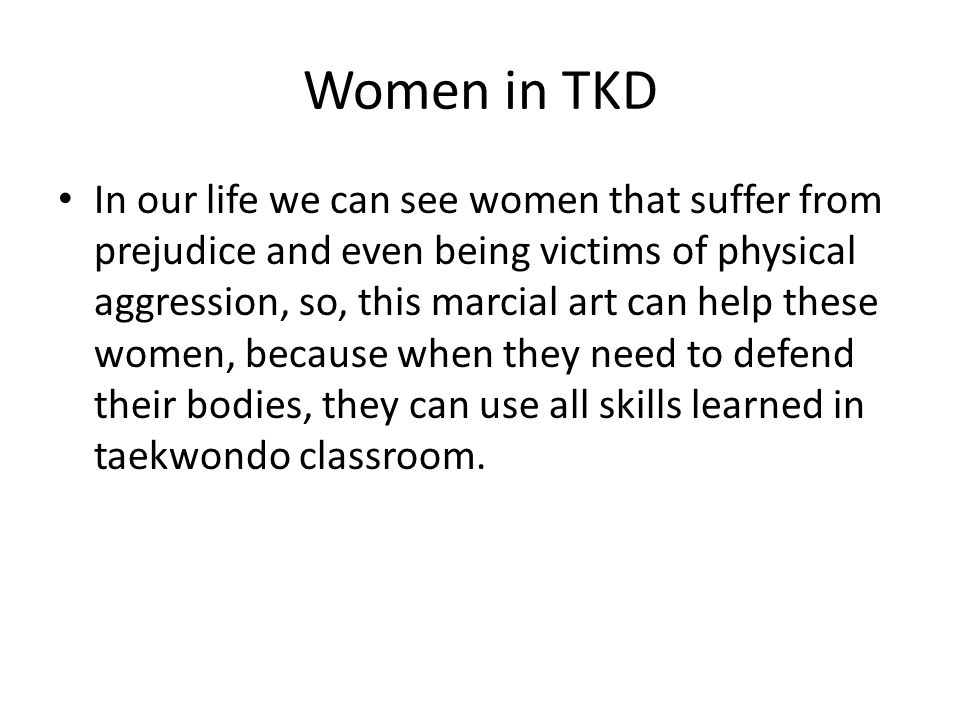 Women in TKD

• In our life we can see women that suffer from prejudice and even being victims of physical aggression, so, this marcial art can help these women, because when they need to defend their bodies, they can use all skills learned in taekwondo classroom.